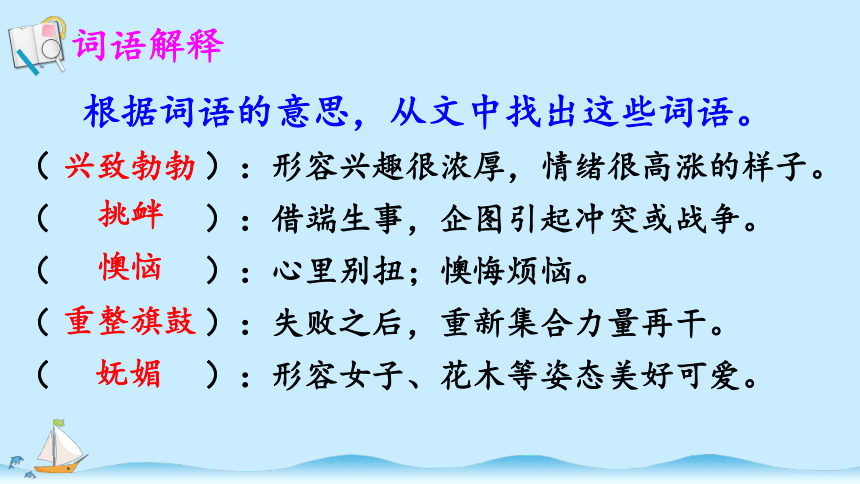 词语解释

根据词语的意思，从文中找出这些词语。

（ 兴致勃勃 ）：形容兴趣很浓厚，情绪很高涨的样子。

（ 挑衅 ）：借端生事，企图引起冲突或战争。

（ 懊恼 ）：心里别扭；懊悔烦恼。

（ 重整旗鼓 ）：失败之后，重新集合力量再干。

（ 妩媚 ）：形容女子、花木等姿态美好可爱。